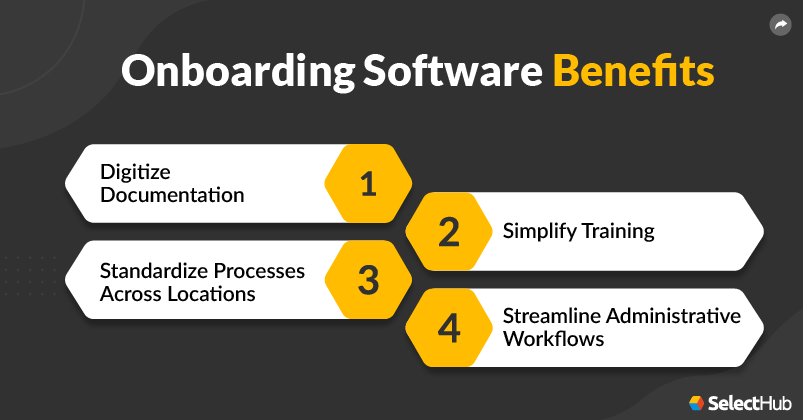 Onboarding Software Benefits

Digitize Documentation
1

2
Simplify Training

Standardize Processes Across Locations
3

4
Streamline Administrative Workflows

SelectHub